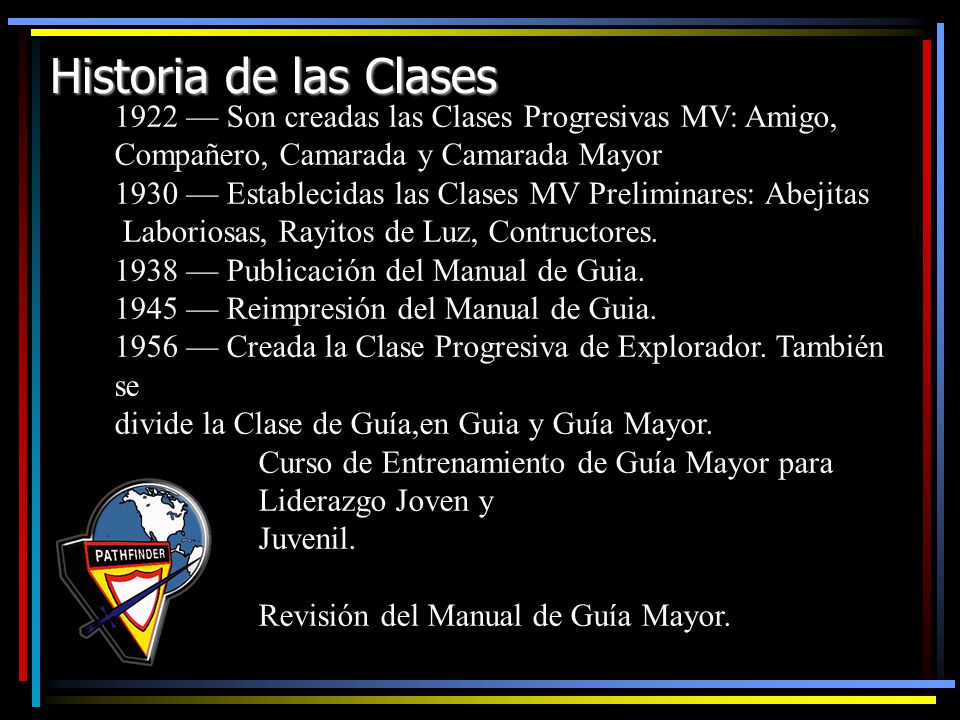 Historia de las Clases

1922 — Son creadas las Clases Progresivas MV: Amigo, Compañero, Camarada y Camarada Mayor
1930 — Establecidas las Clases MV Preliminares: Abejitas Laboriosas, Rayitos de Luz, Contructores.
1938 — Publicación del Manual de Guia.
1945 — Reimpresión del Manual de Guia.
1956 — Creada la Clase Progresiva de Explorador. También se
divide la Clase de Guía,en Guia y Guía Mayor.
Curso de Entrenamiento de Guía Mayor para Liderazgo Joven y Juvenil.

Revisión del Manual de Guía Mayor.

PATHFINDER